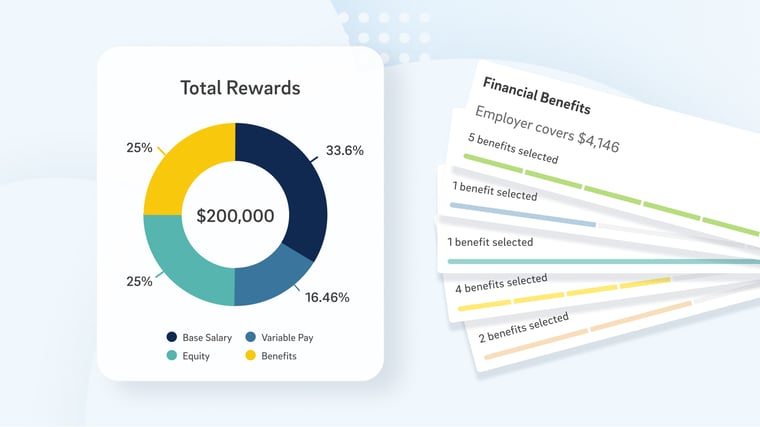 Total Rewards

25%

33.6%

$200,000

25%

16.46%

Base Salary
Variable Pay
Equity
Benefits

Financial Benefits

Employer covers $4,146

5 benefits selected

1 benefit selected

1 benefit selected

4 benefits selected

2 benefits selected